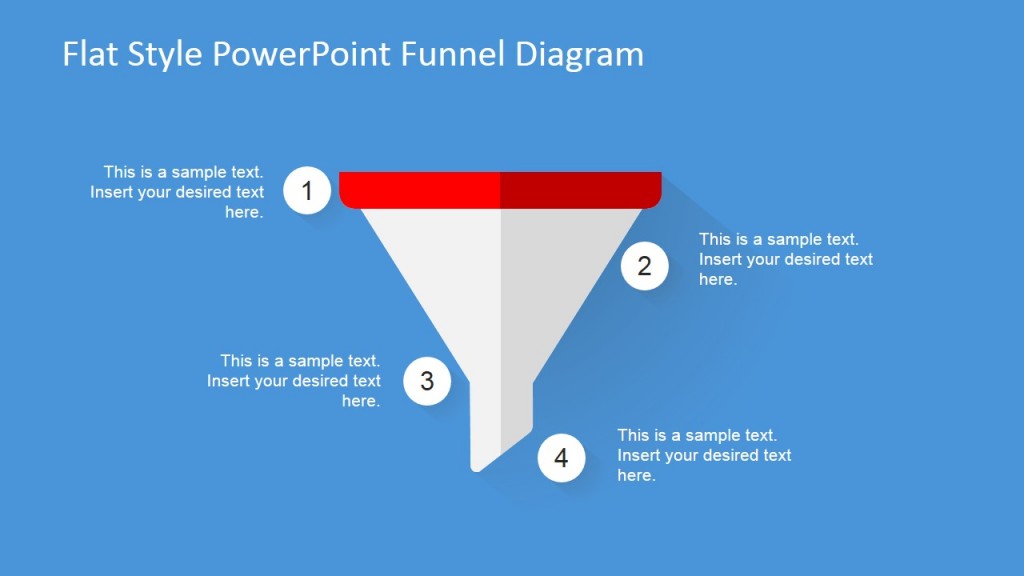 Flat Style PowerPoint Funnel Diagram

This is a sample text. Insert your desired text here.

1

2

This is a sample text. Insert your desired text here.

This is a sample text. Insert your desired text here.

3

4

This is a sample text. Insert your desired text here.